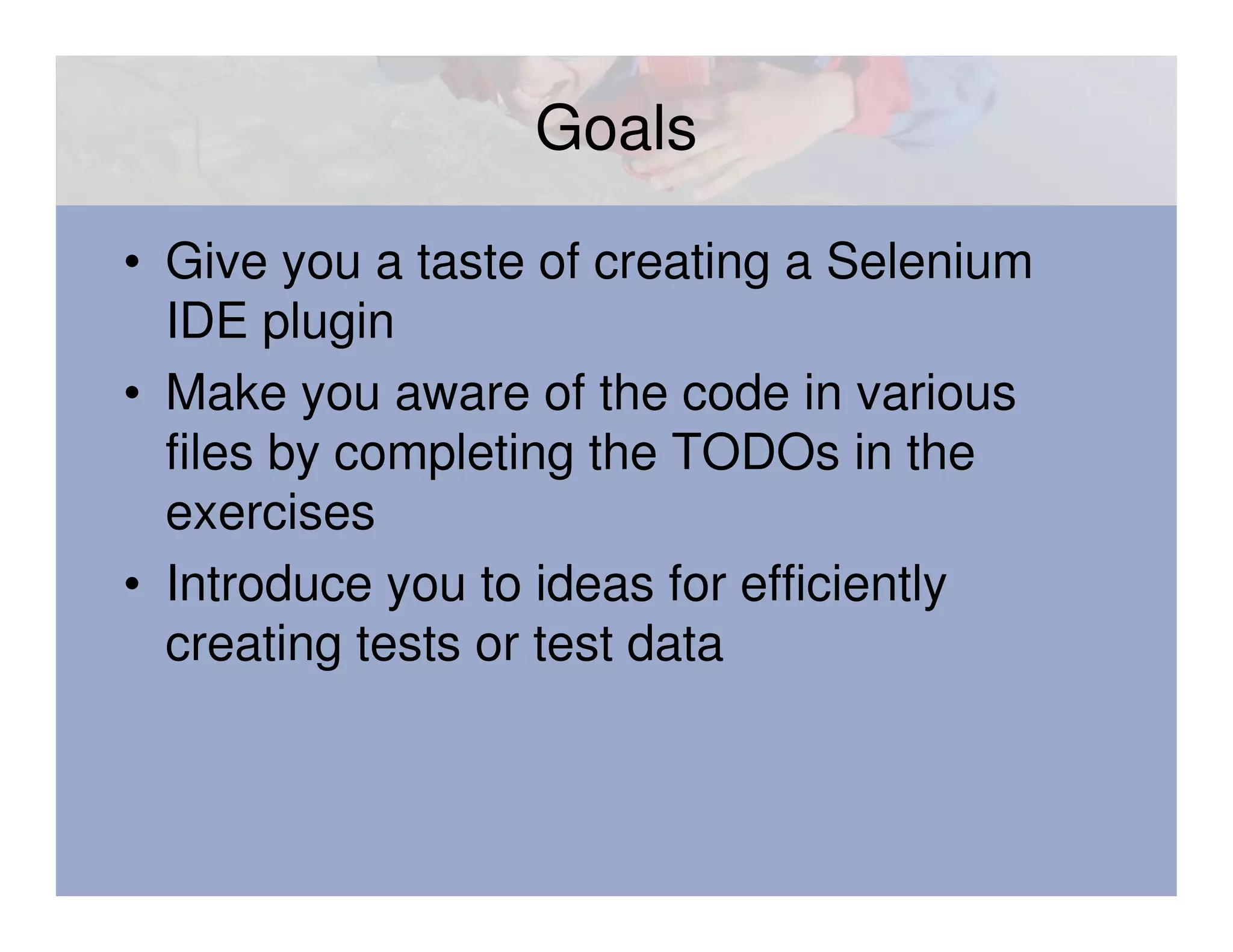 Goals

• Give you a taste of creating a Selenium IDE plugin
• Make you aware of the code in various files by completing the TODOs in the exercises
• Introduce you to ideas for efficiently creating tests or test data